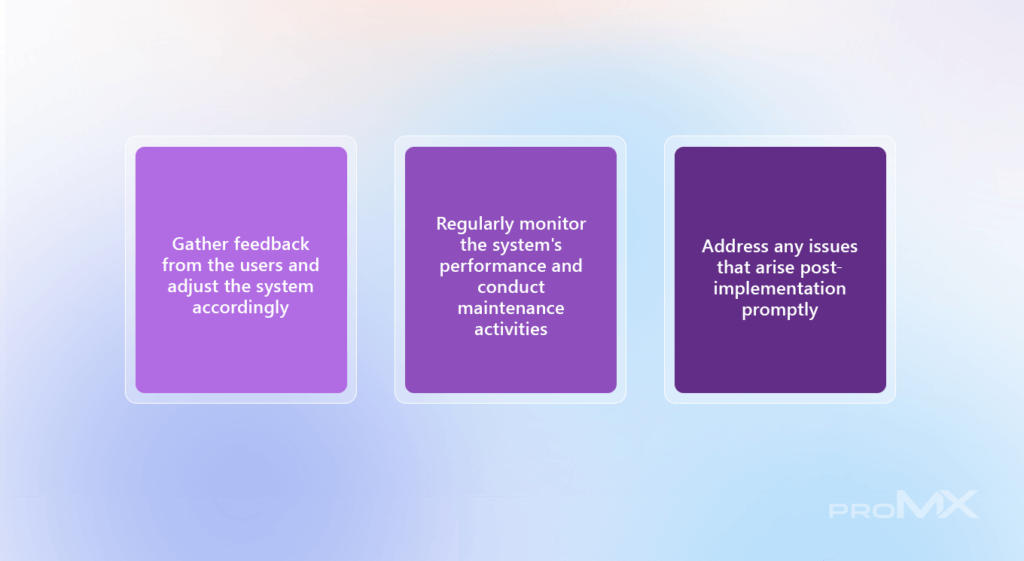 Gather feedback from the users and adjust the system accordingly

Regularly monitor the system's performance and conduct maintenance activities

Address any issues that arise post-implementation promptly

proMX